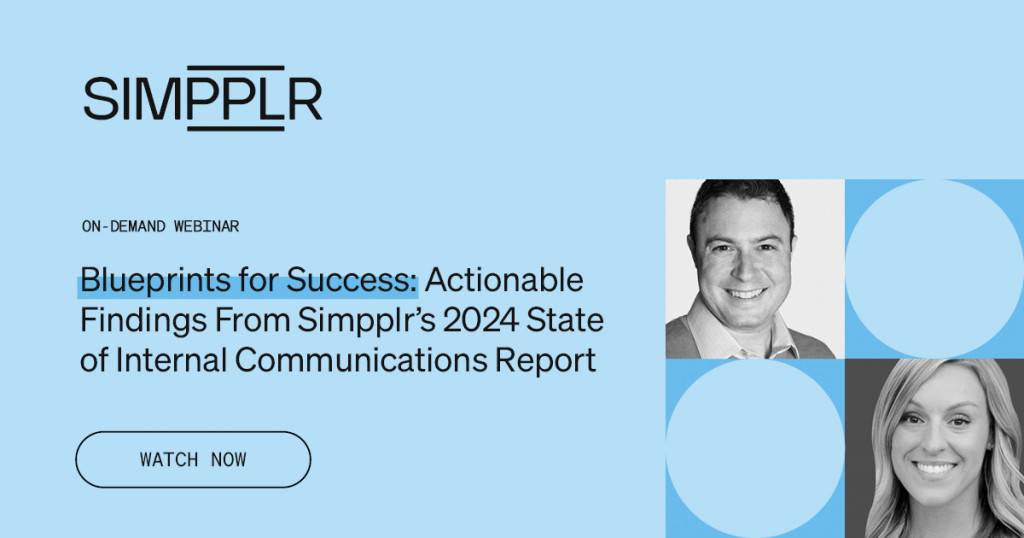 SIMPPLR

ON-DEMAND WEBINAR

Blueprints for Success: Actionable Findings From Simpplr's 2024 State of Internal Communications Report

WATCH NOW